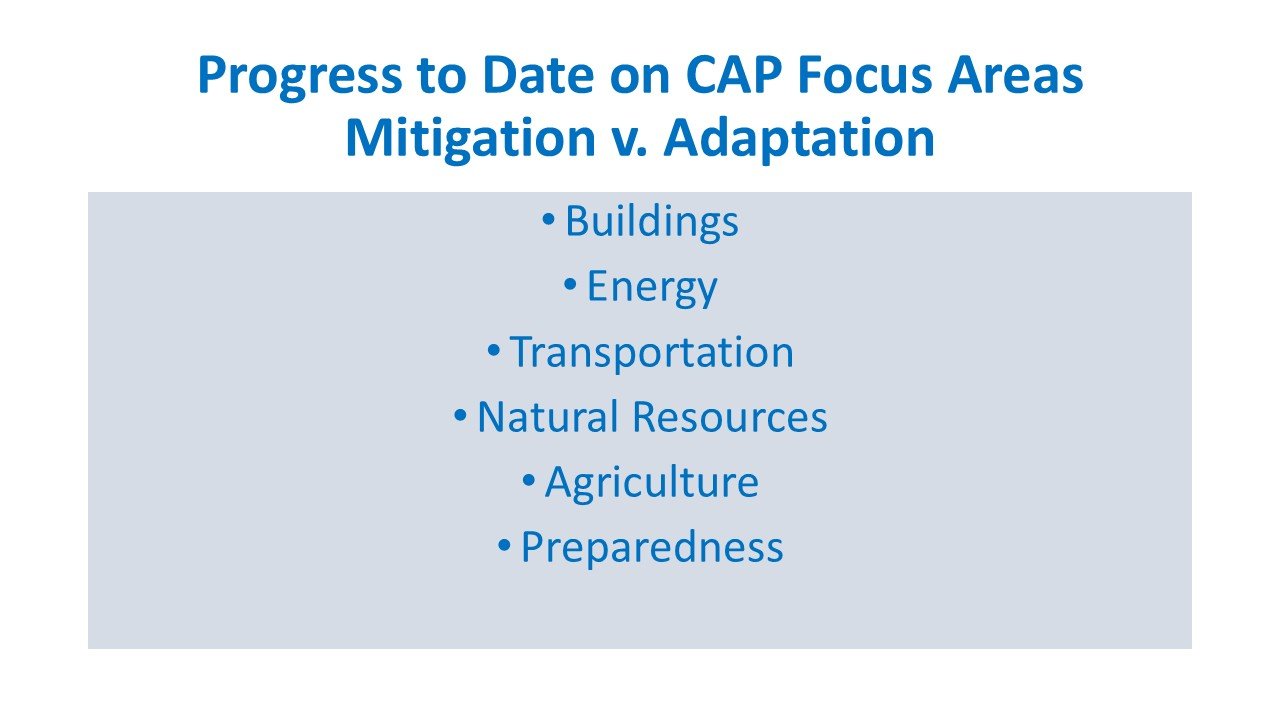 Progress to Date on CAP Focus Areas
Mitigation v. Adaptation

• Buildings
• Energy
• Transportation
• Natural Resources
• Agriculture
• Preparedness